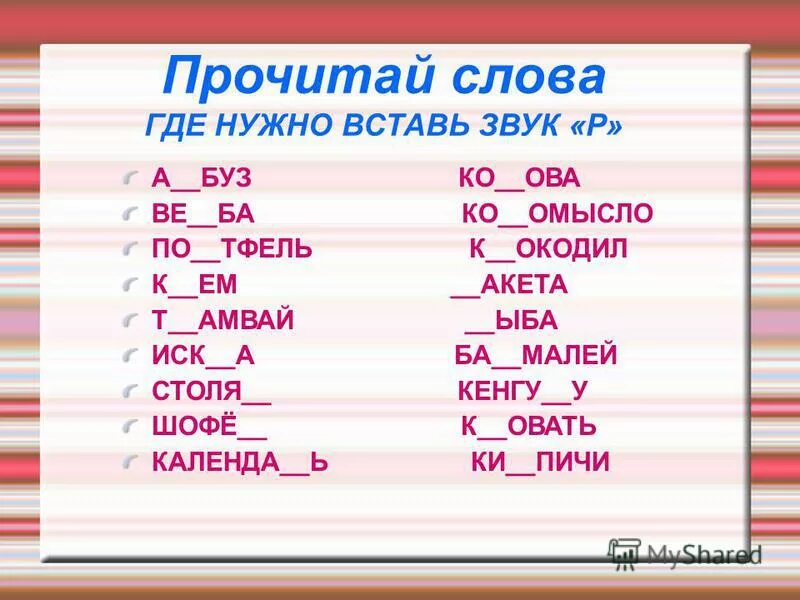 Прочитай слова
ГДЕ НУЖНО ВСТАВЬ ЗВУК «Р»

А__БУЗ
ВЕ__БА
ПО__ТФЕЛЬ
К__ЕМ
Т__АМВАЙ
ИСК__А
СТОЛЯ__
ШОФЁ__
КАЛЕНДА__Ь

КО__ОВА
КО__ОМЫСЛО
К__ОКОДИЛ
__АКЕТА
__ЫБА
БА__МАЛЕЙ
КЕНГУ__У
К__ОВАТЬ
КИ__ПИЧИ

MyShared